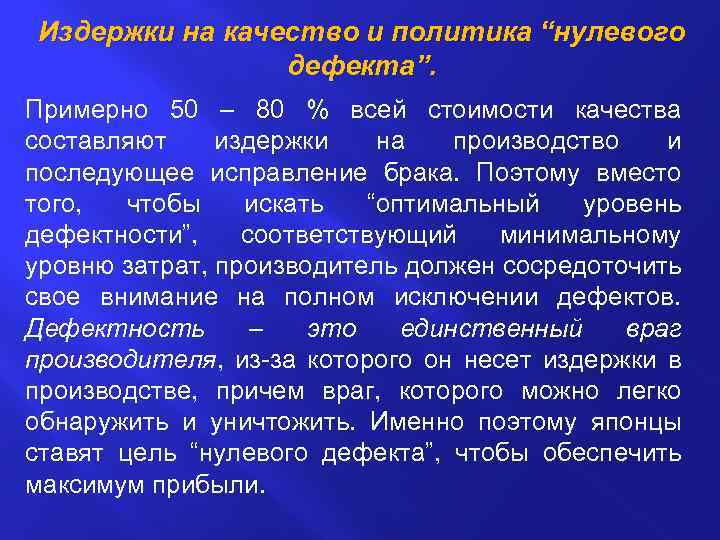 Издержки на качество и политика “нулевого дефекта”.

Примерно 50 – 80 % всей стоимости качества составляют издержки на производство и последующее исправление брака. Поэтому вместо того, чтобы искать “оптимальный уровень дефектности”, соответствующий минимальному уровню затрат, производитель должен сосредоточить свое внимание на полном исключении дефектов. Дефектность – это единственный враг производителя, из-за которого он несет издержки в производстве, причем враг, которого можно легко обнаружить и уничтожить. Именно поэтому японцы ставят цель “нулевого дефекта”, чтобы обеспечить максимум прибыли.